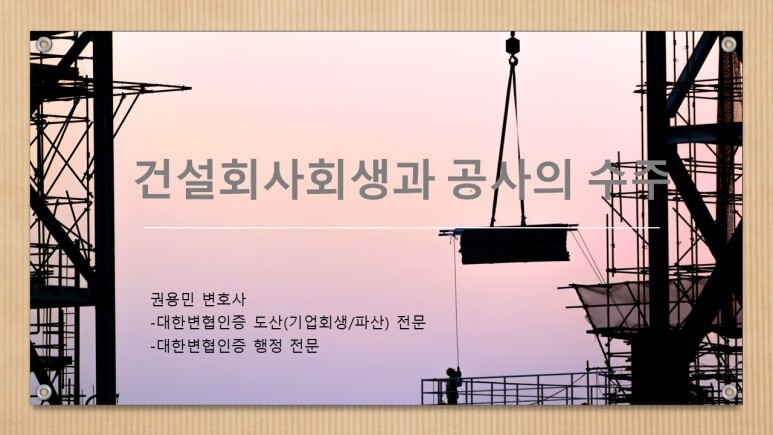 건설회사회생과 공사의 수주

권용민 변호사
-대한변협인증 도산(기업회생/파산) 전문
-대한변협인증 행정 전문